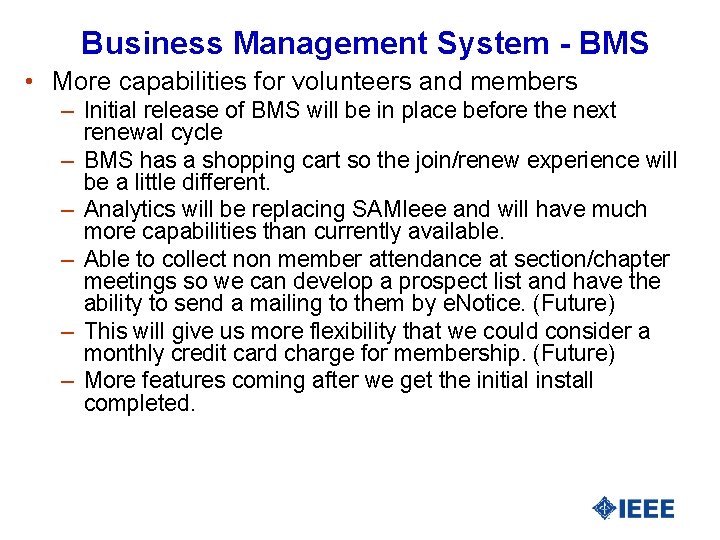 Business Management System - BMS

• More capabilities for volunteers and members

– Initial release of BMS will be in place before the next renewal cycle

– BMS has a shopping cart so the join/renew experience will be a little different.

– Analytics will be replacing SAMIeee and will have much more capabilities than currently available.

– Able to collect non member attendance at section/chapter meetings so we can develop a prospect list and have the ability to send a mailing to them by eNotice. (Future)

– This will give us more flexibility that we could consider a monthly credit card charge for membership. (Future)

– More features coming after we get the initial install completed.

IEEE